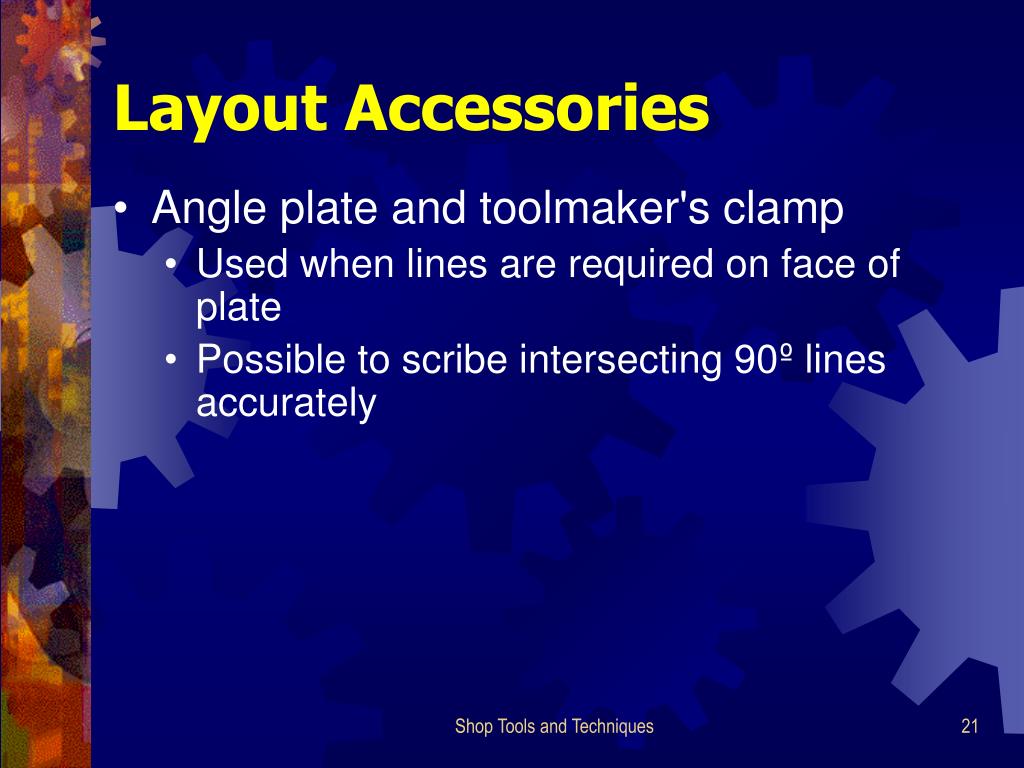 Layout Accessories

• Angle plate and toolmaker's clamp
  • Used when lines are required on face of plate
  • Possible to scribe intersecting 90º lines accurately

Shop Tools and Techniques

21